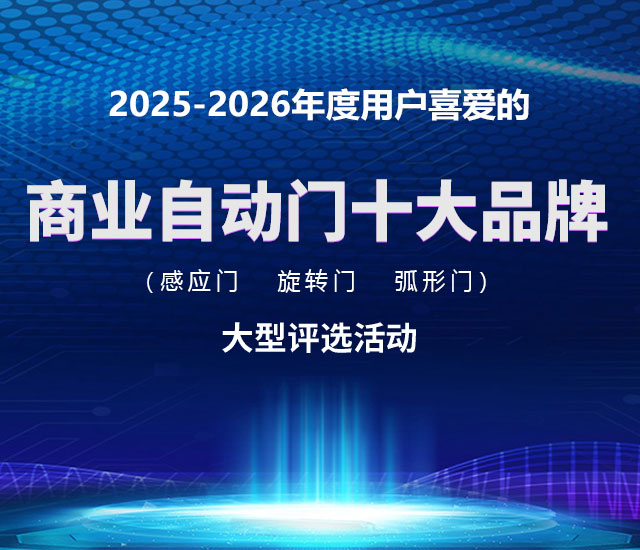 2025-2026年度用户喜爱的

商业自动门十大品牌

（感应门　旋转门　弧形门）

大型评选活动